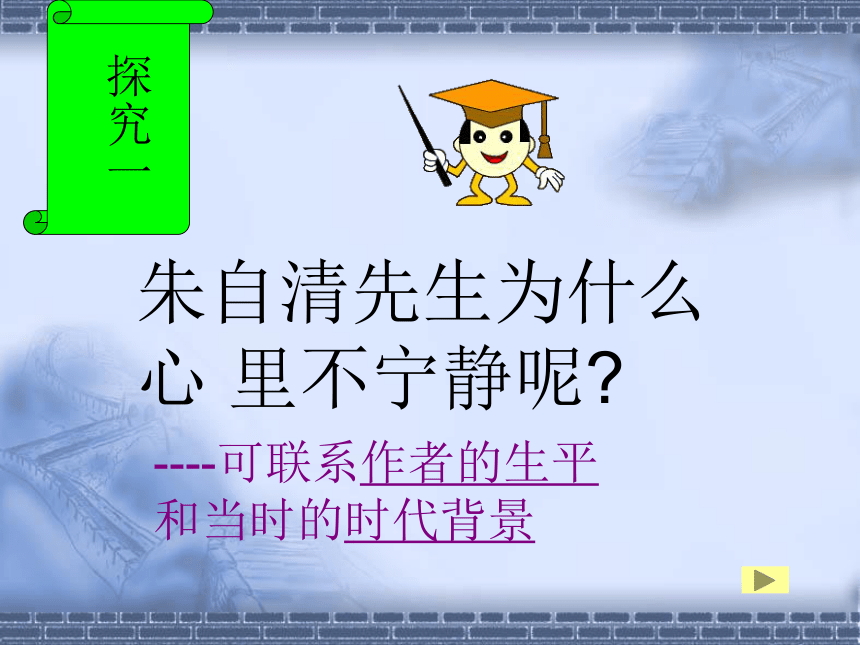 探究一

朱自清先生为什么心 里不宁静呢?

----可联系作者的生平和当时的时代背景